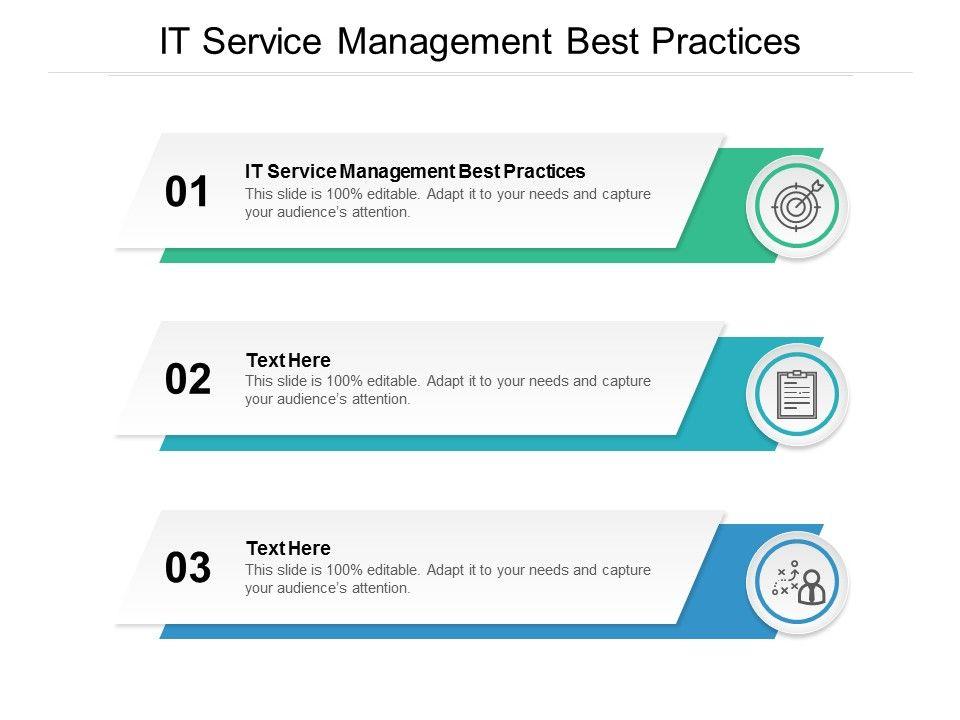 IT Service Management Best Practices

01
IT Service Management Best Practices
This slide is 100% editable. Adapt it to your needs and capture your audience's attention.

02
Text Here
This slide is 100% editable. Adapt it to your needs and capture your audience's attention.

03
Text Here
This slide is 100% editable. Adapt it to your needs and capture your audience's attention.